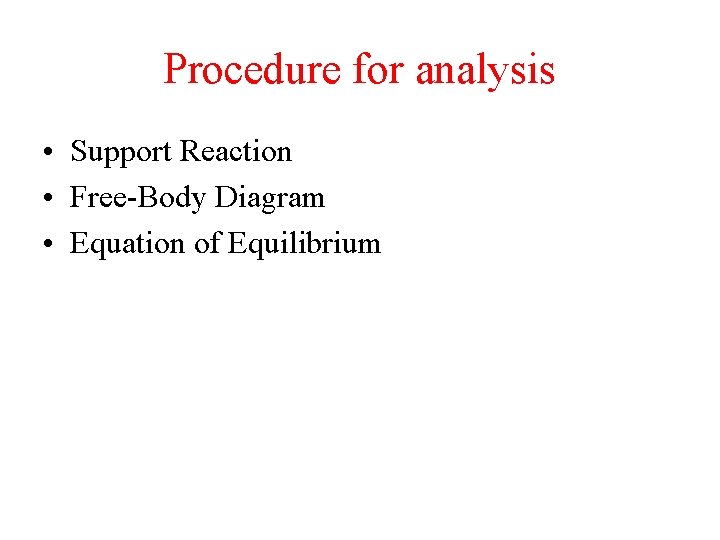 Procedure for analysis

• Support Reaction
• Free-Body Diagram
• Equation of Equilibrium